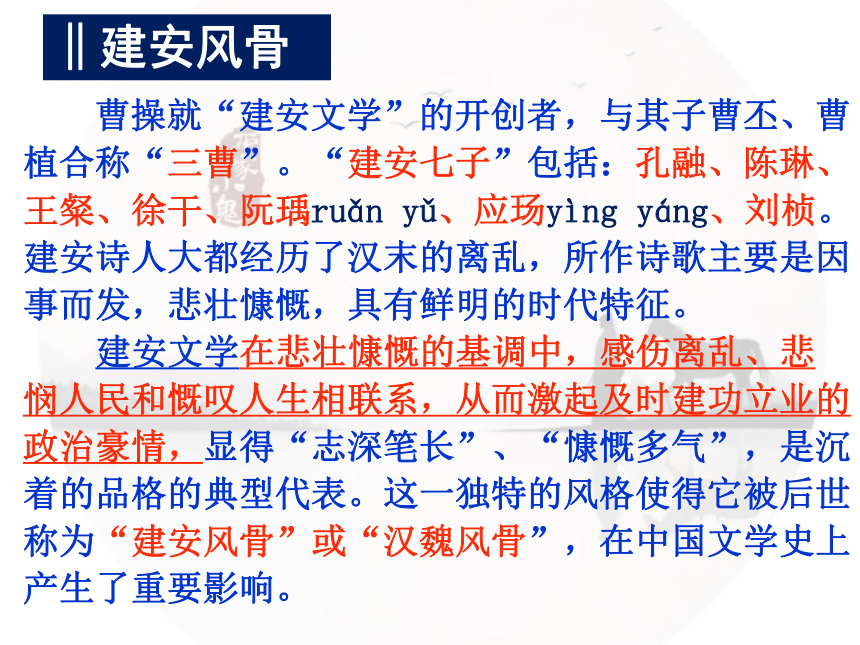 ‖建安风骨

曹操就“建安文学”的开创者，与其子曹丕、曹植合称“三曹”。“建安七子”包括：孔融、陈琳、王粲、徐干、阮瑀ruǎn yǔ、应玚yìng yáng、刘桢。建安诗人大都经历了汉末的离乱，所作诗歌主要是因事而发，悲壮慷慨，具有鲜明的时代特征。

建安文学在悲壮慷慨的基调中，感伤离乱、悲悯人民和慨叹人生相联系，从而激起及时建功立业的政治豪情，显得“志深笔长”、“慷慨多气”，是沉着的品格的典型代表。这一独特的风格使得它被后世称为“建安风骨”或“汉魏风骨”，在中国文学史上产生了重要影响。